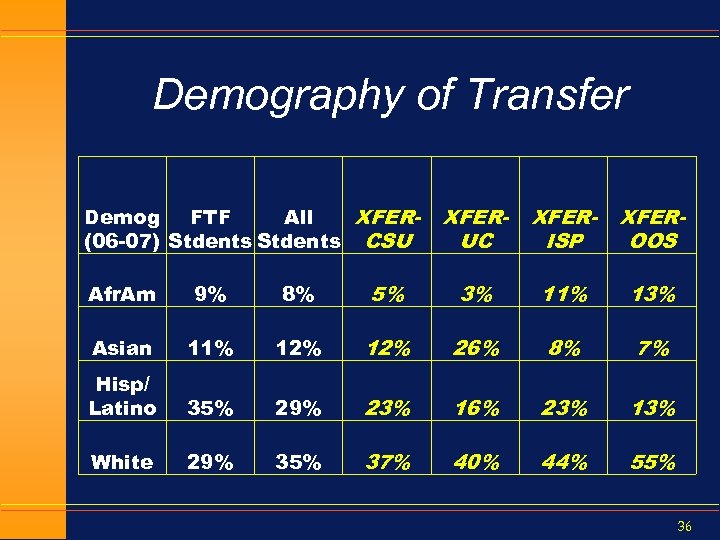 Demography of Transfer

| Demog (06-07) | FTF Stdents | All Stdents | XFER-CSU | XFER-UC | XFER-ISP | XFER-OOS |
|---|---|---|---|---|---|---|
| AfrAm | 9% | 8% | 5% | 3% | 11% | 13% |
| Asian | 11% | 12% | 12% | 26% | 8% | 7% |
| Hisp/ Latino | 35% | 29% | 23% | 16% | 23% | 13% |
| White | 29% | 35% | 37% | 40% | 44% | 55% |

36